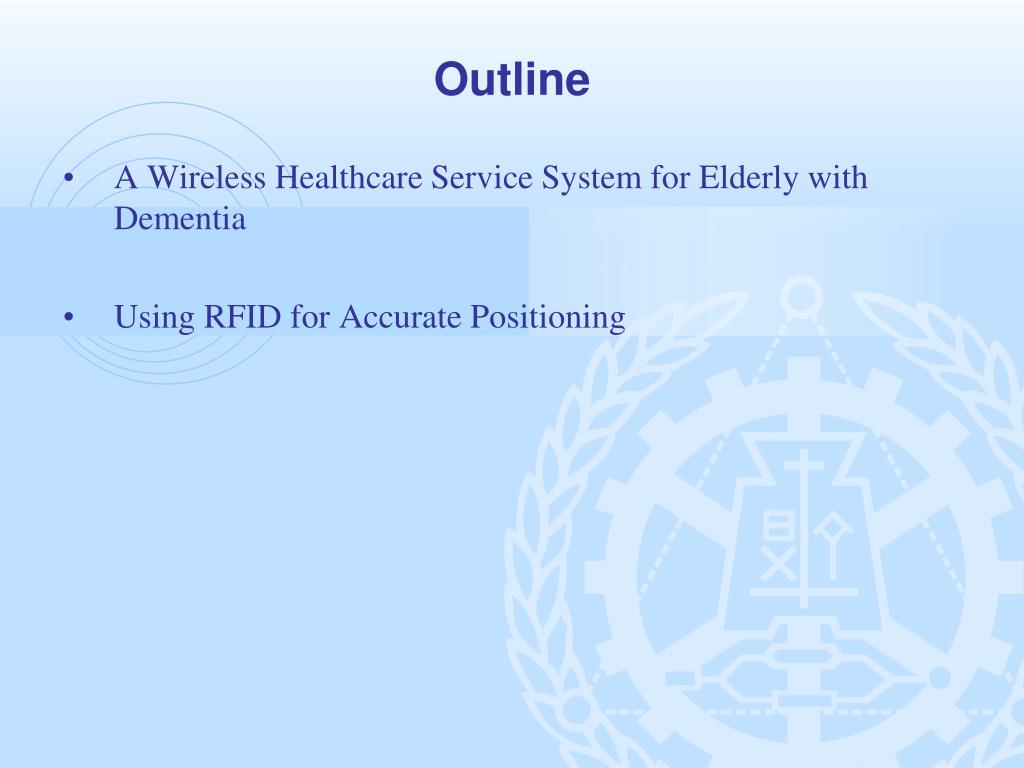 Outline

• A Wireless Healthcare Service System for Elderly with Dementia

• Using RFID for Accurate Positioning